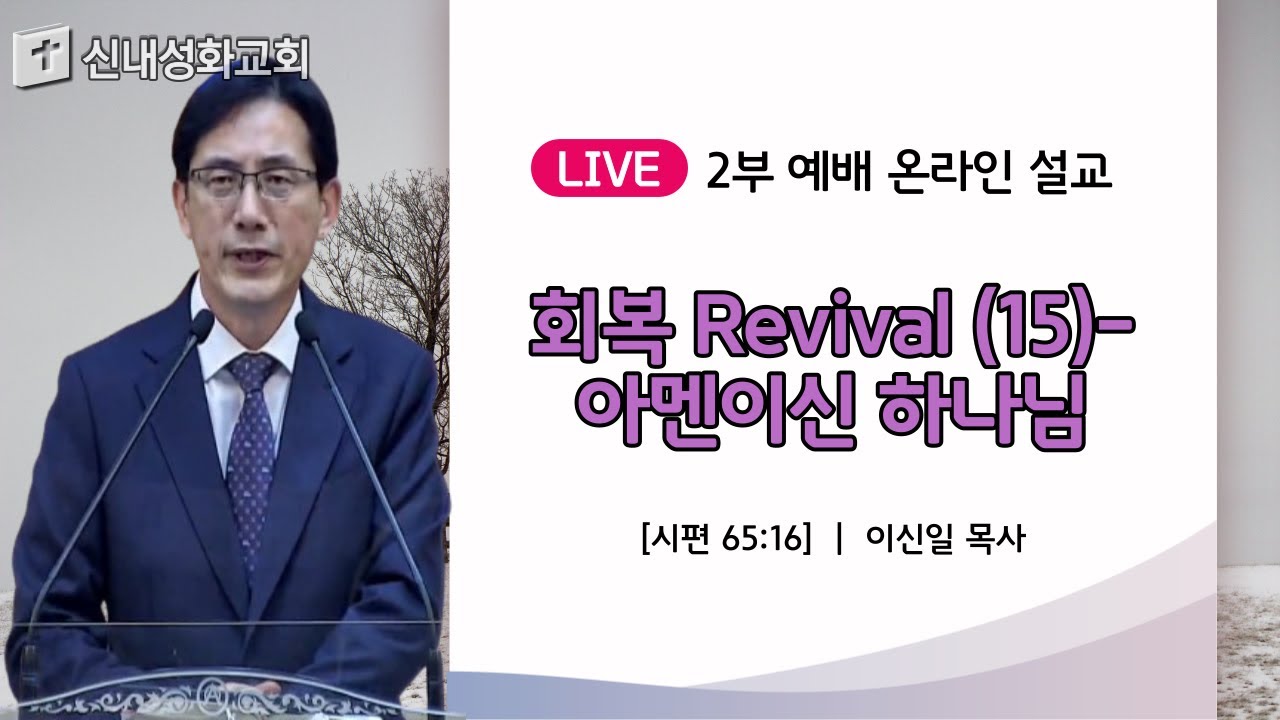 신내성화교회

LIVE 2부 예배 온라인 설교

회복 Revival (15)-
아멘이신 하나님

[시편 65:16] | 이신일 목사